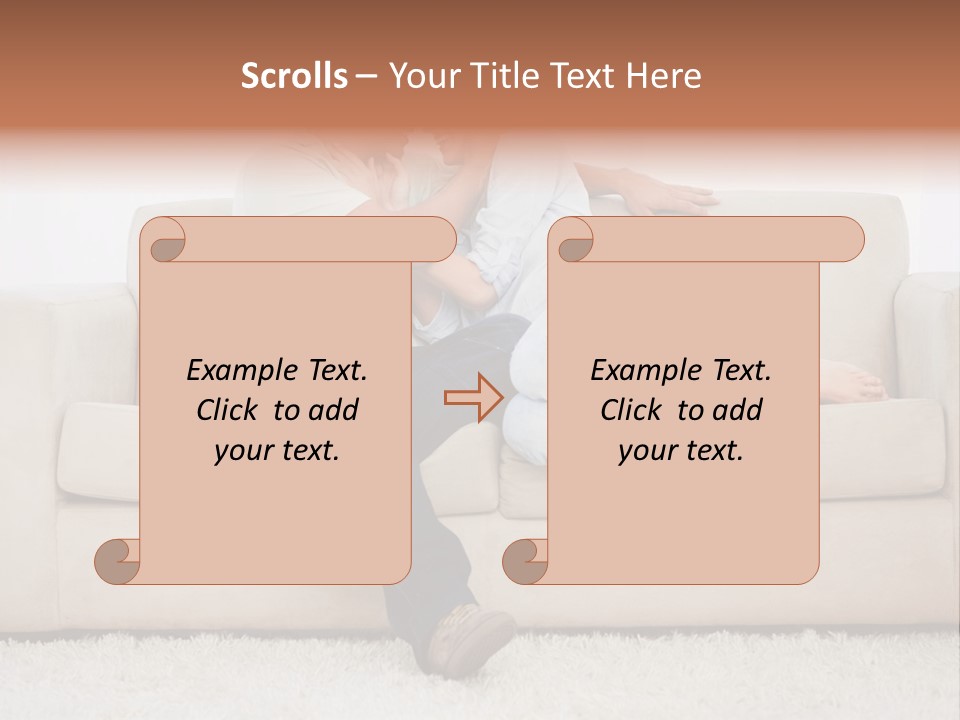 Scrolls – Your Title Text Here

Example Text. Click to add your text.

Example Text. Click to add your text.